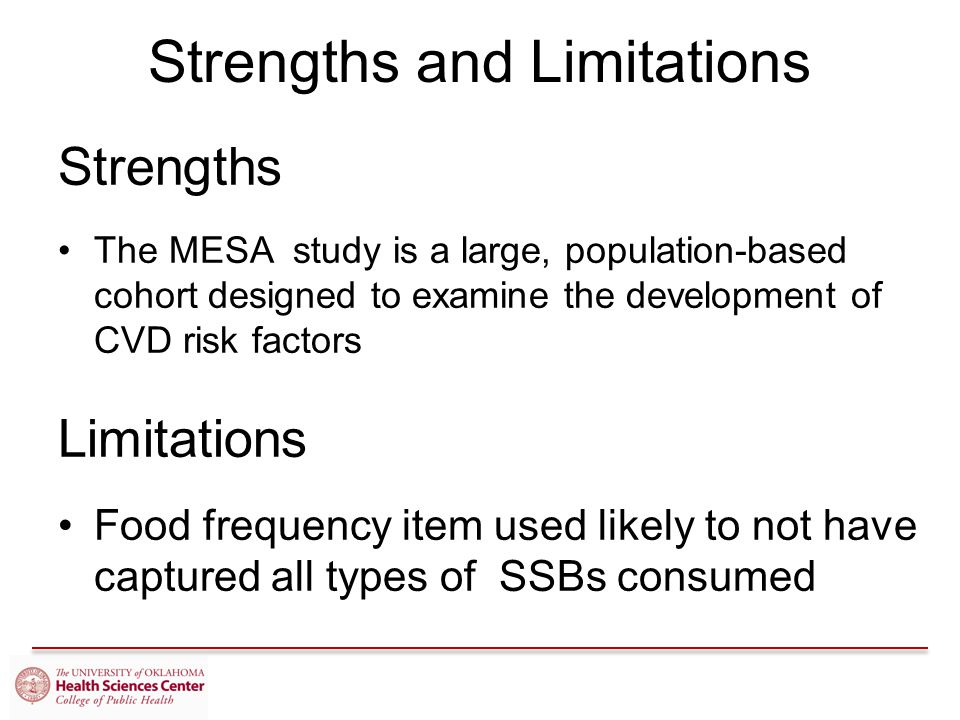 Strengths and Limitations

Strengths

• The MESA study is a large, population-based cohort designed to examine the development of CVD risk factors

Limitations

• Food frequency item used likely to not have captured all types of SSBs consumed

The UNIVERSITY of OKLAHOMA
Health Sciences Center
College of Public Health